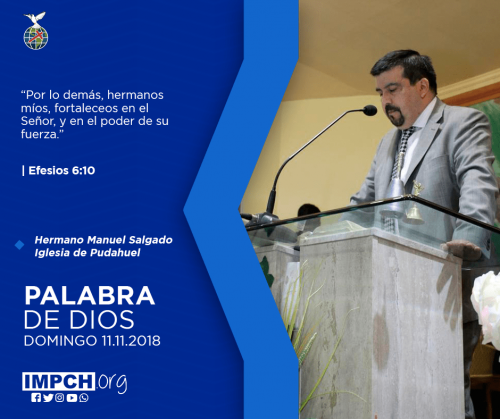 “Por lo demás, hermanos míos, fortaleceos en el Señor, y en el poder de su fuerza.”

| Efesios 6:10

Hermano Manuel Salgado
Iglesia de Pudahuel

PALABRA
DE DIOS
DOMINGO 11.11.2018

IMPCH.org